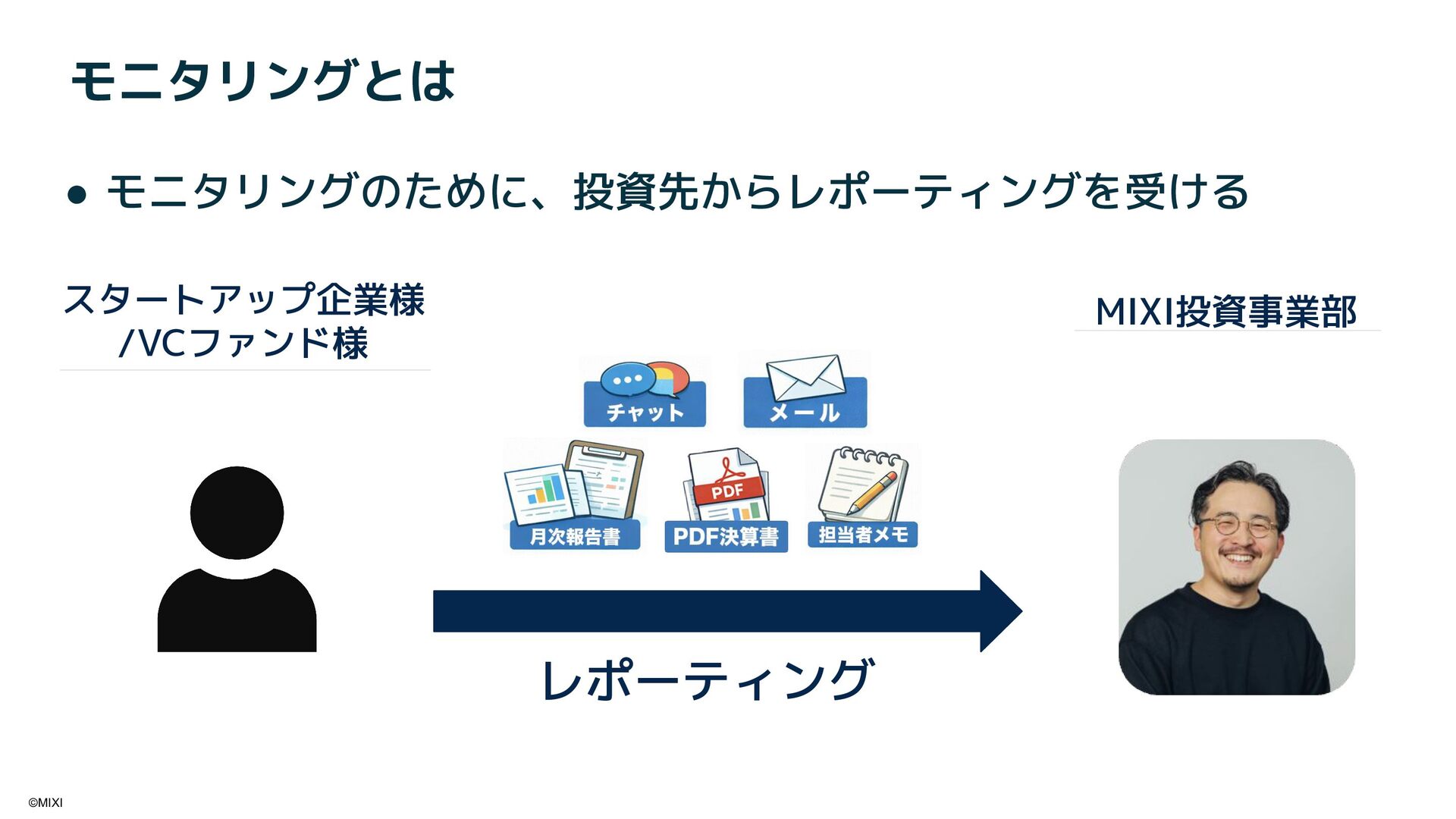 モニタリングとは

● モニタリングのために、投資先からレポーティングを受ける

スタートアップ企業様
/VCファンド様

MIXI投資事業部

チャット

メール

PDF

月次報告書

PDF決算書

担当者メモ

レポーティング

©MIXI